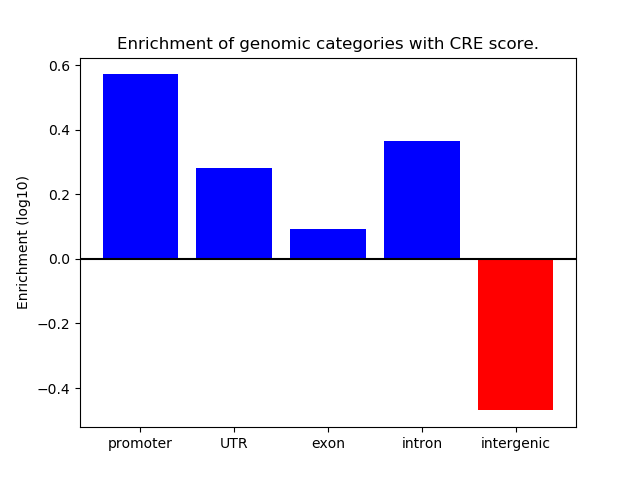 Enrichment of genomic categories with CRE score.

Enrichment (log10)

0.6
0.4
0.2
0.0
−0.2
−0.4

promoter
UTR
exon
intron
intergenic